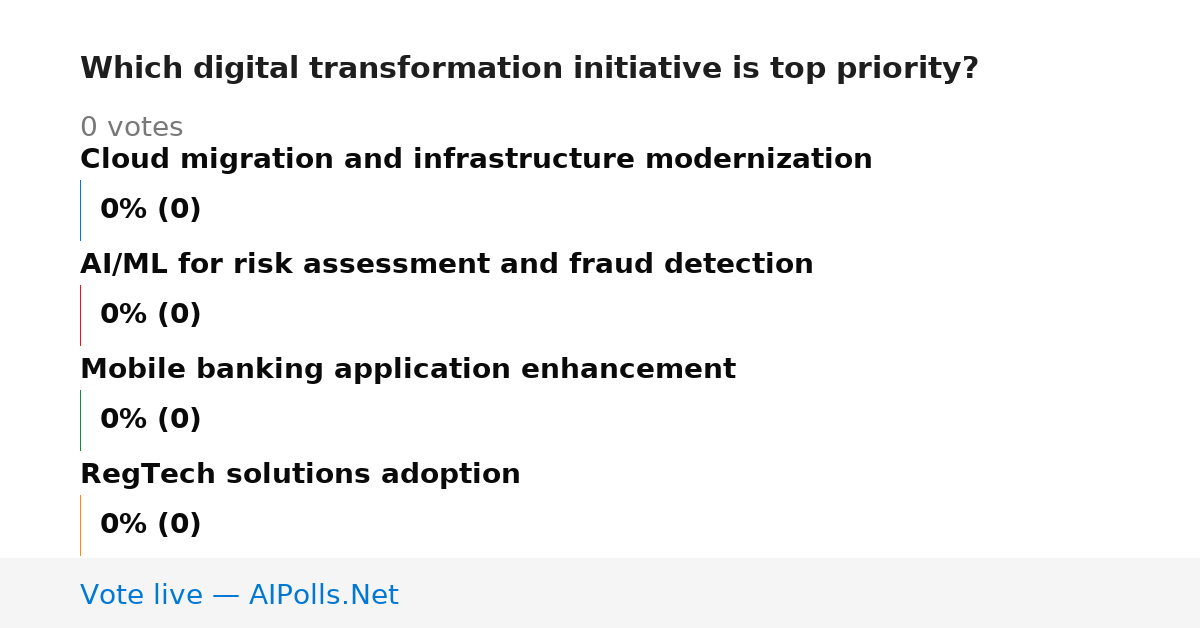 Which digital transformation initiative is top priority?

0 votes

Cloud migration and infrastructure modernization

0% (0)

AI/ML for risk assessment and fraud detection

0% (0)

Mobile banking application enhancement

0% (0)

RegTech solutions adoption

0% (0)

Vote live — AIPolls.Net